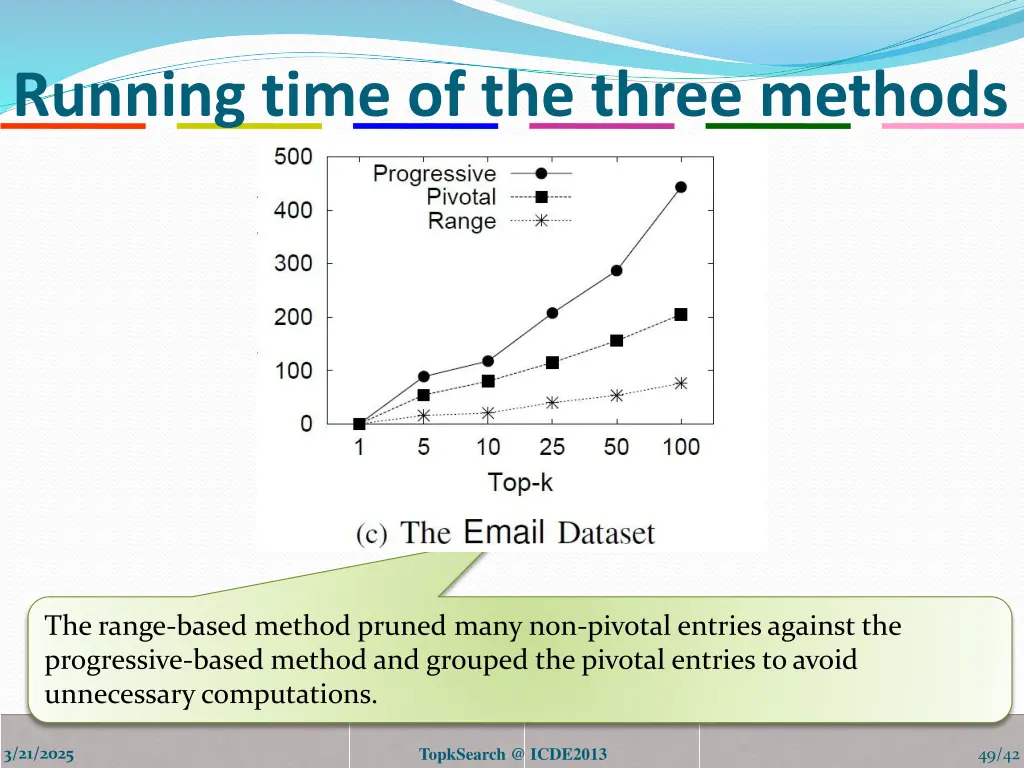 Running time of the three methods

500
400
300
200
100
0

Progressive
Pivotal
Range

1 5 10 25 50 100
Top-k

(c) The Email Dataset

The range-based method pruned many non-pivotal entries against the progressive-based method and grouped the pivotal entries to avoid unnecessary computations.

3/21/2025
TopkSearch @ ICDE2013
49/42